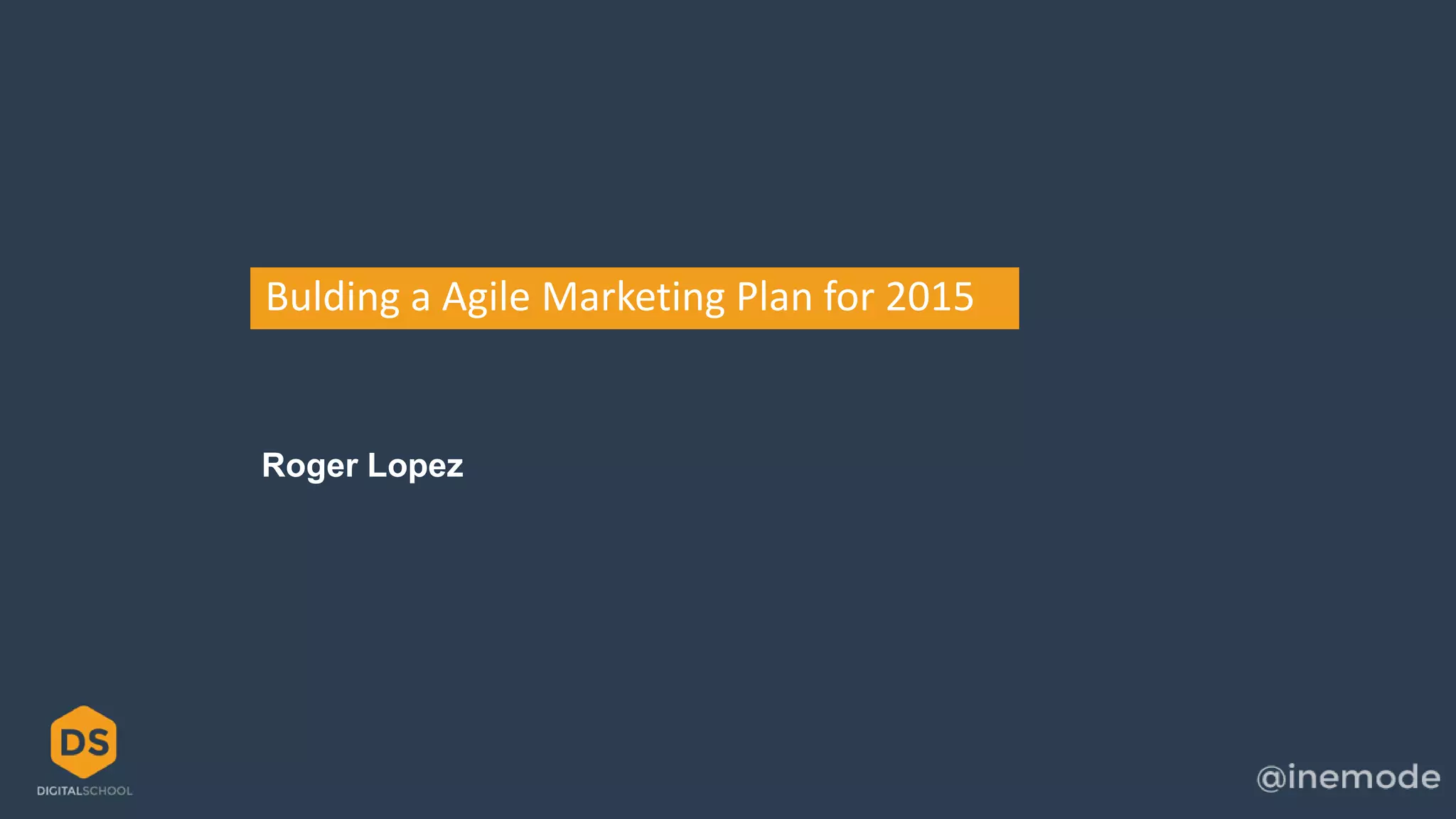 Bulding a Agile Marketing Plan for 2015

Roger Lopez

DS
DIGITALSCHOOL

@inemode